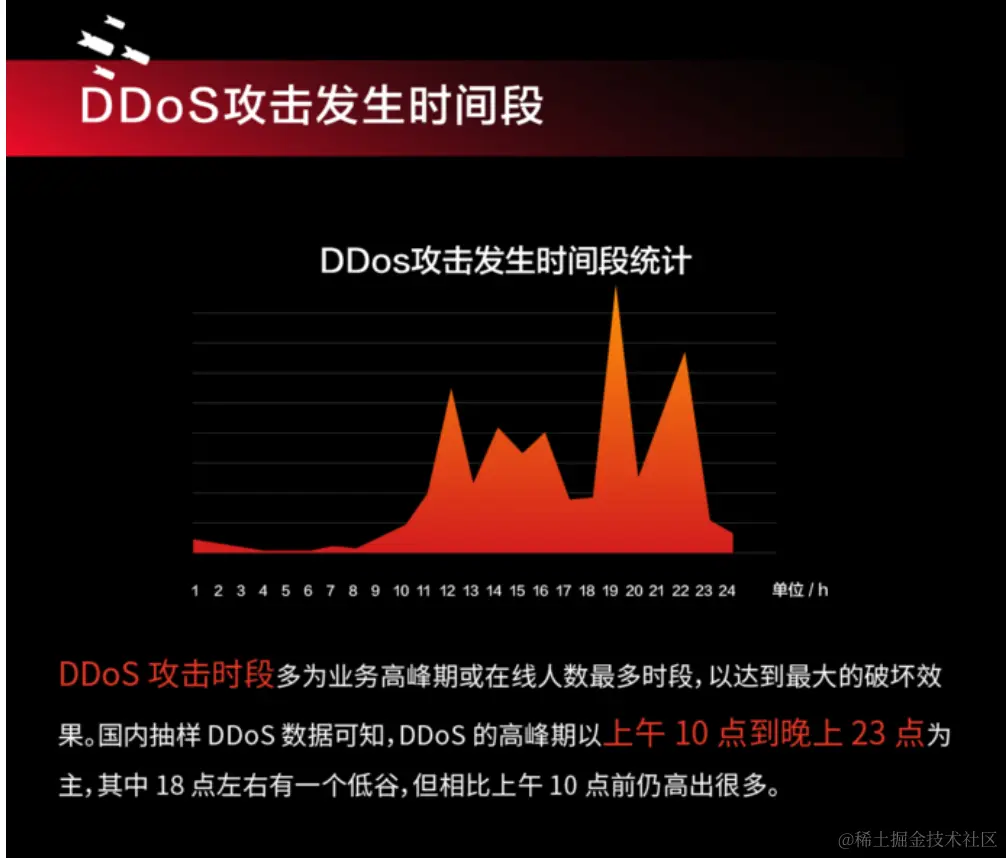 DDoS攻击发生时间段

DDos攻击发生时间段统计

1 2 3 4 5 6 7 8 9 10 11 12 13 14 15 16 17 18 19 20 21 22 23 24 单位 / h

DDoS 攻击时段多为业务高峰期或在线人数最多时段，以达到最大的破坏效果。国内抽样 DDoS 数据可知，DDoS 的高峰期以上午 10 点到晚上 23 点为主，其中 18 点左右有一个低谷，但相比上午 10 点前仍高出很多。

@稀土掘金技术社区